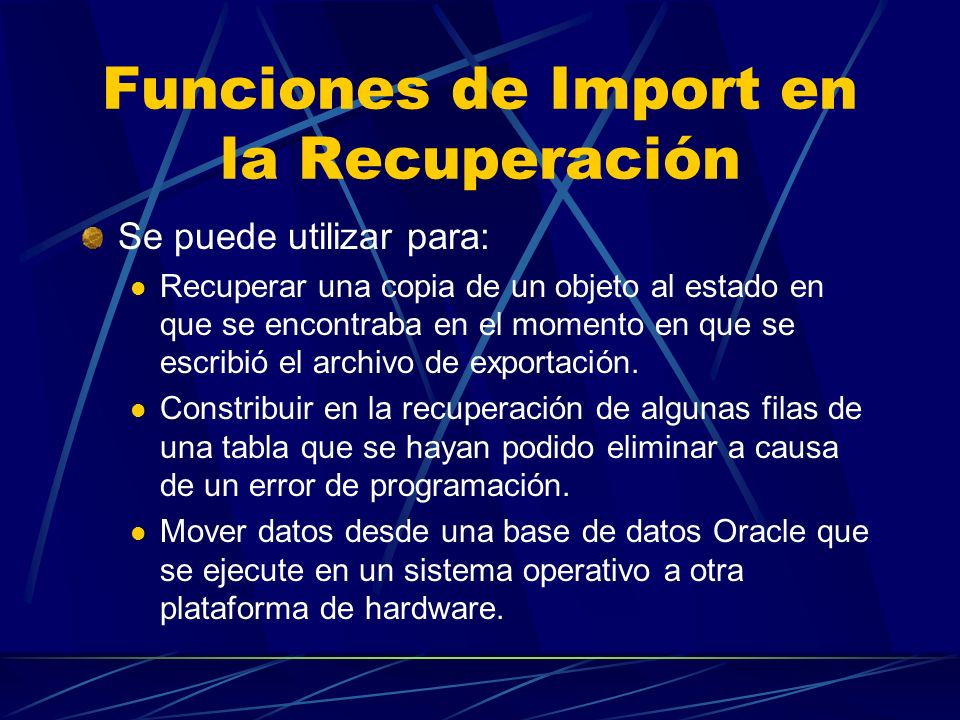 Funciones de Import en la Recuperación

Se puede utilizar para:

Recuperar una copia de un objeto al estado en que se encontraba en el momento en que se escribió el archivo de exportación.

Constribuir en la recuperación de algunas filas de una tabla que se hayan podido eliminar a causa de un error de programación.

Mover datos desde una base de datos Oracle que se ejecute en un sistema operativo a otra plataforma de hardware.